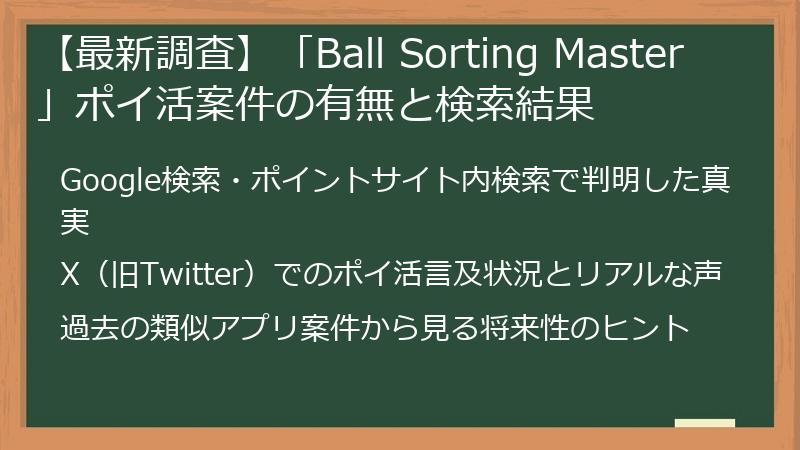 【最新調査】「Ball Sorting Master」ポイ活案件の有無と検索結果

Google検索・ポイントサイト内検索で判明した真実

X（旧Twitter）でのポイ活言及状況とリアルな声

過去の類似アプリ案件から見る将来性のヒント